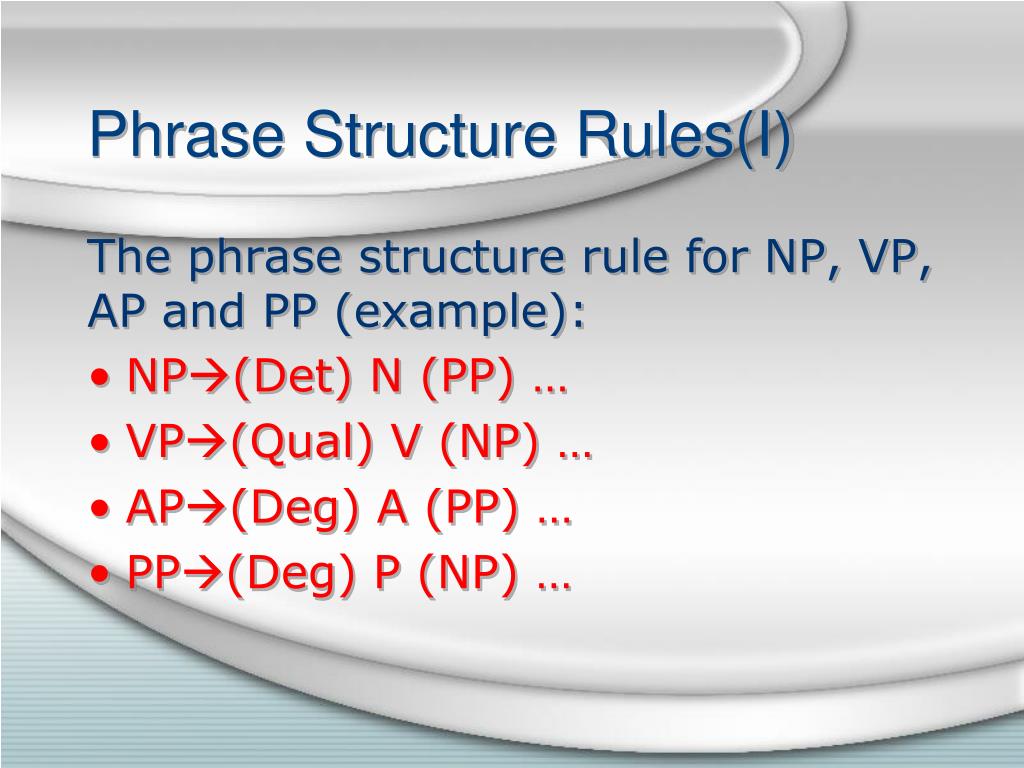 Phrase Structure Rules(I)

The phrase structure rule for NP, VP, AP and PP (example):

• NP→(Det) N (PP) …
• VP→(Qual) V (NP) …
• AP→(Deg) A (PP) …
• PP→(Deg) P (NP) …